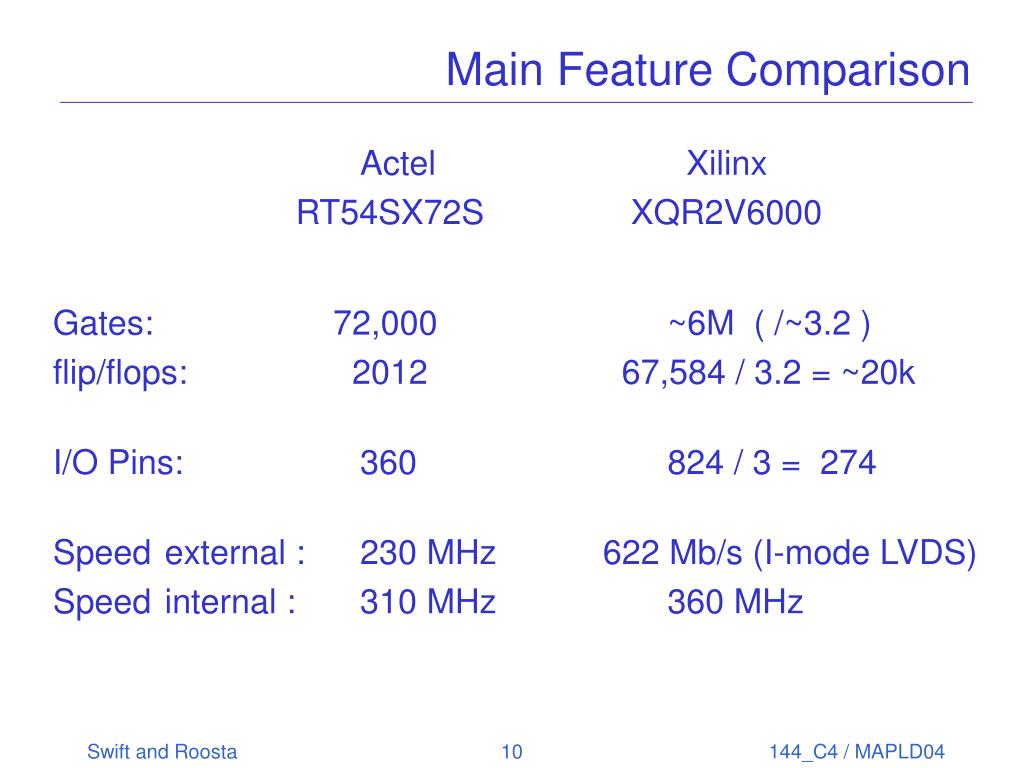 Main Feature Comparison

| | Actel RT54SX72S | Xilinx XQR2V6000 |
|---|---|---|
| Gates: | 72,000 | ~6M ( /~3.2 ) |
| flip/flops: | 2012 | 67,584 / 3.2 = ~20k |
| I/O Pins: | 360 | 824 / 3 = 274 |
| Speed external : | 230 MHz | 622 Mb/s (I-mode LVDS) |
| Speed internal : | 310 MHz | 360 MHz |

Swift and Roosta 10 144_C4 / MAPLD04